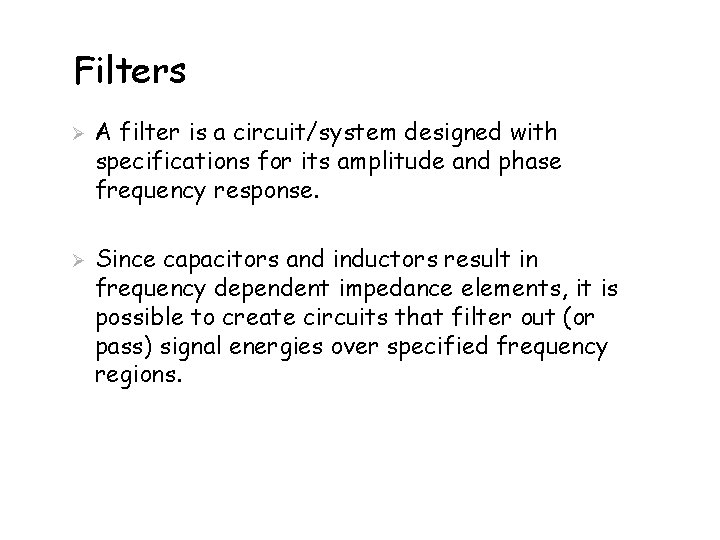 Filters

➢ A filter is a circuit/system designed with specifications for its amplitude and phase frequency response.

➢ Since capacitors and inductors result in frequency dependent impedance elements, it is possible to create circuits that filter out (or pass) signal energies over specified frequency regions.